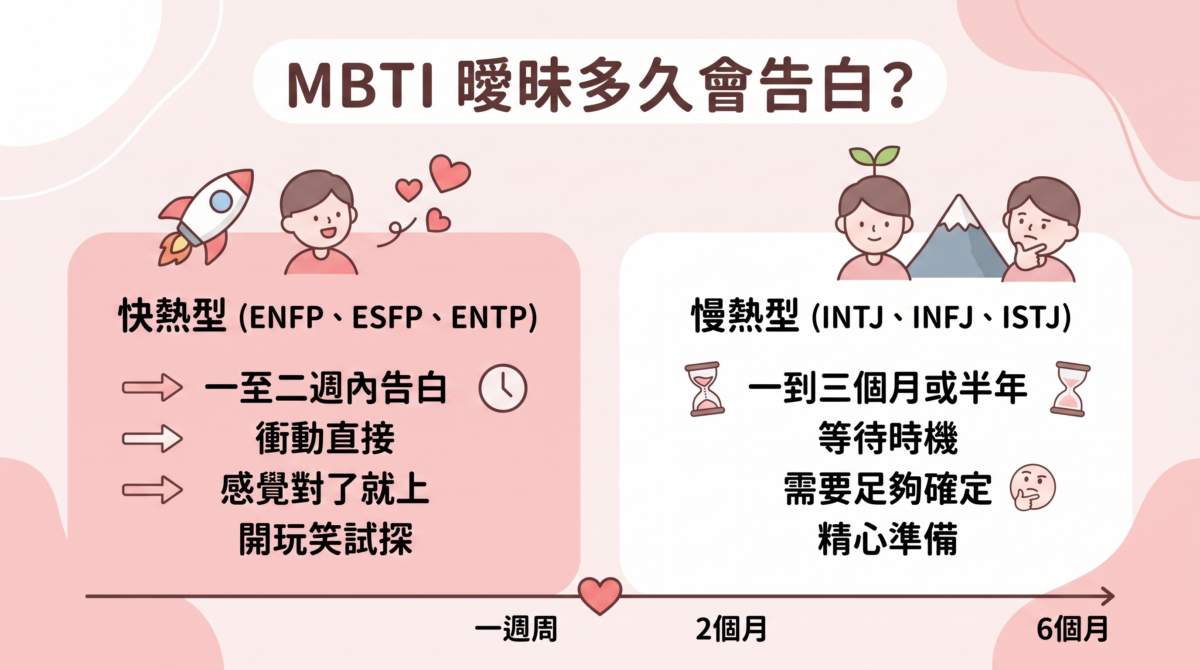 MBTI 曖昧多久會告白？

快熱型 (ENFP、ESFP、ENTP)

一至二週內告白
衝動直接
感覺對了就上
開玩笑試探

慢熱型 (INTJ、INFJ、ISTJ)

一到三個月或半年
等待時機
需要足夠確定
精心準備

一週周
2個月
6個月